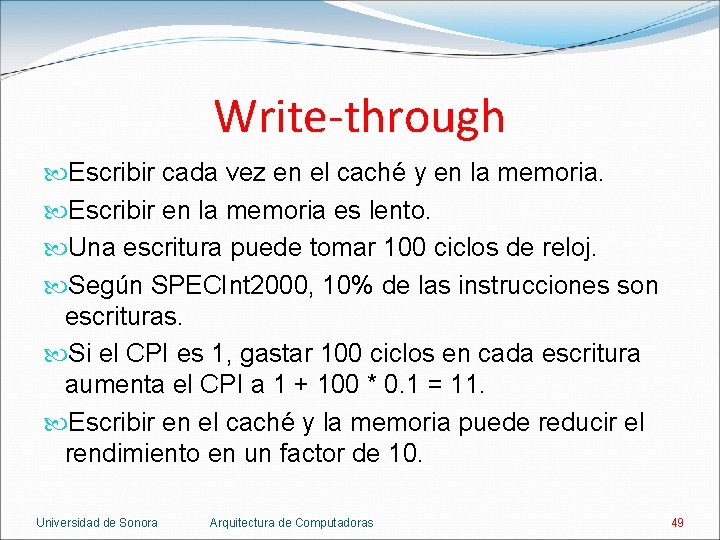 Write-through

Escribir cada vez en el caché y en la memoria.

Escribir en la memoria es lento.

Una escritura puede tomar 100 ciclos de reloj.

Según SPECInt2000, 10% de las instrucciones son escrituras.

Si el CPI es 1, gastar 100 ciclos en cada escritura aumenta el CPI a 1 + 100 * 0.1 = 11.

Escribir en el caché y la memoria puede reducir el rendimiento en un factor de 10.

Universidad de Sonora Arquitectura de Computadoras 49